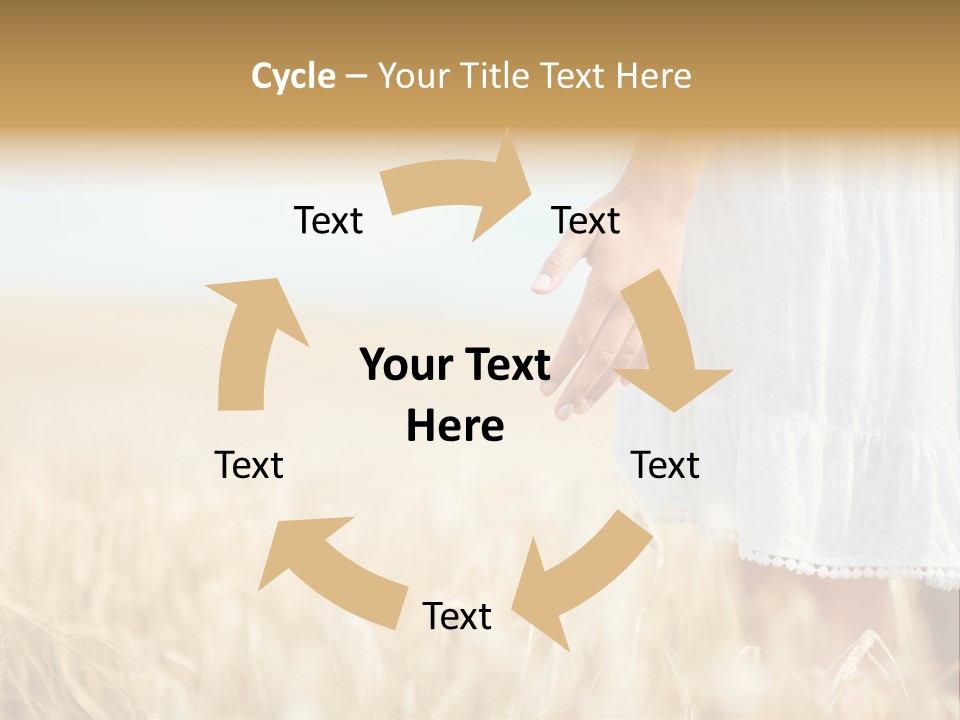 Cycle – Your Title Text Here

Text

Text

Your Text Here

Text

Text

Text